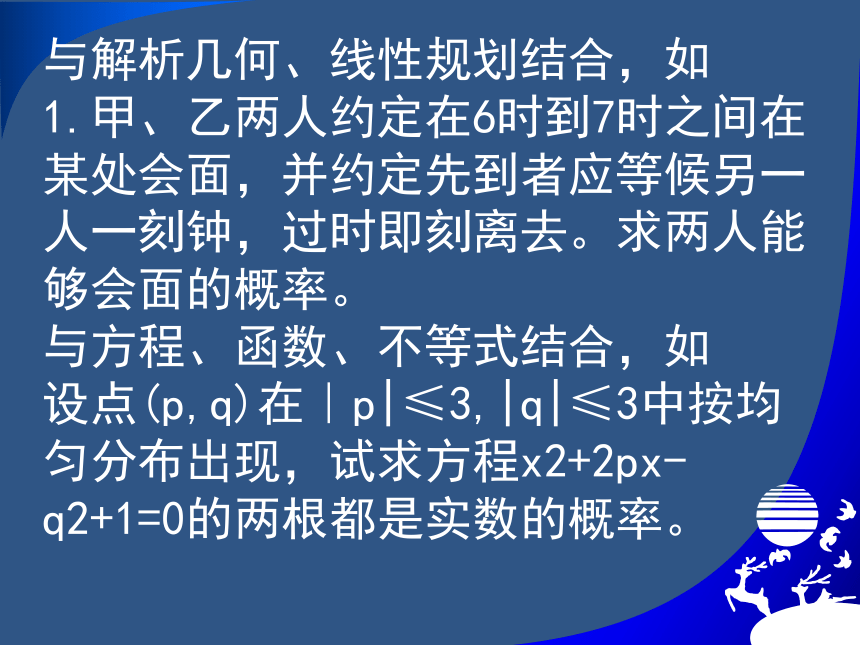 与解析几何、线性规划结合，如
1.甲、乙两人约定在6时到7时之间在某处会面，并约定先到者应等候另一人一刻钟，过时即刻离去。求两人能够会面的概率。
与方程、函数、不等式结合，如
设点(p,q)在｜p|≤3,|q|≤3中按均匀分布出现，试求方程x2+2px-q2+1=0的两根都是实数的概率。